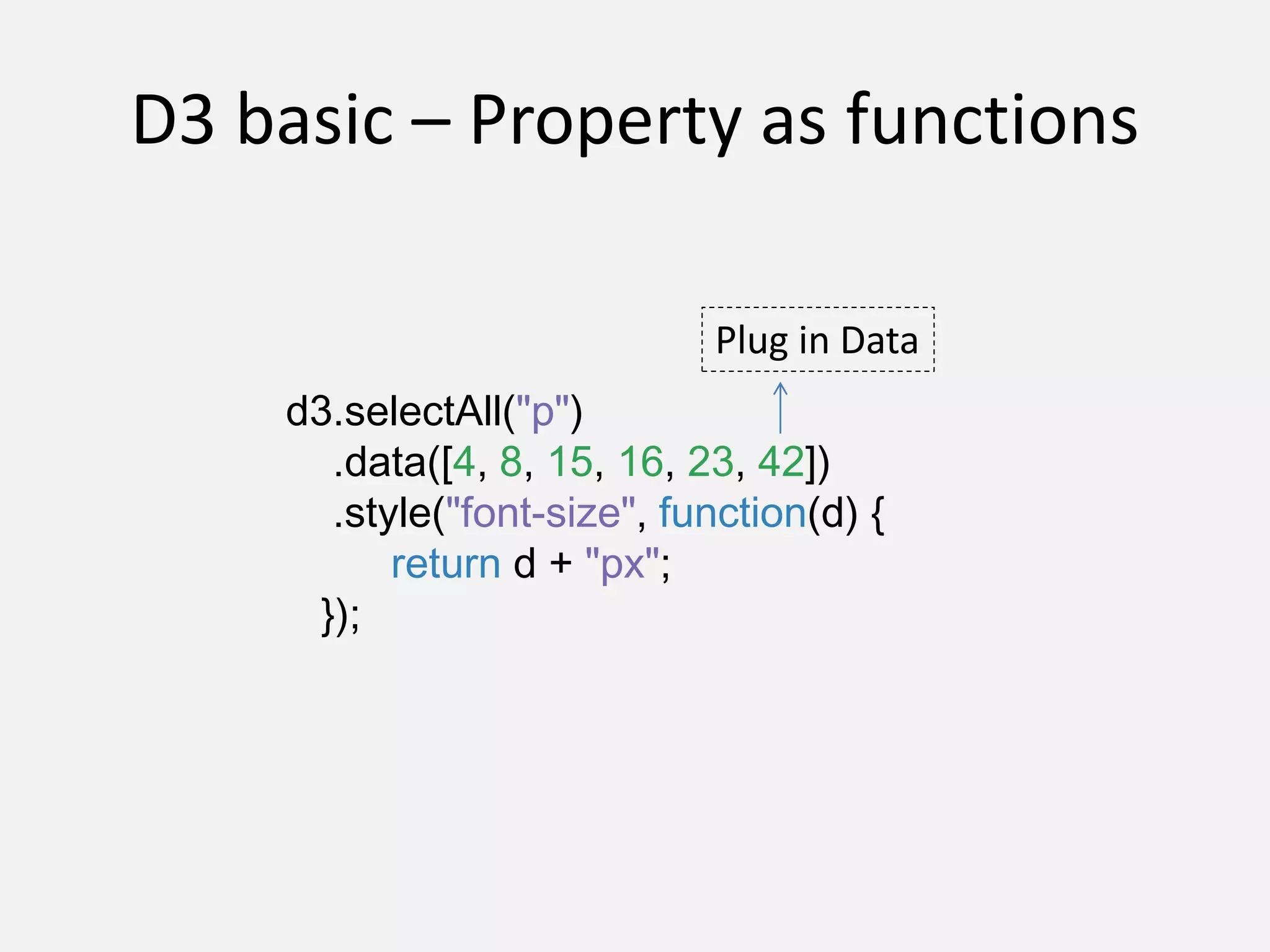 D3 basic – Property as functions

Plug in Data

d3.selectAll("p")
    .data([4, 8, 15, 16, 23, 42])
    .style("font-size", function(d) {
        return d + "px";
    });